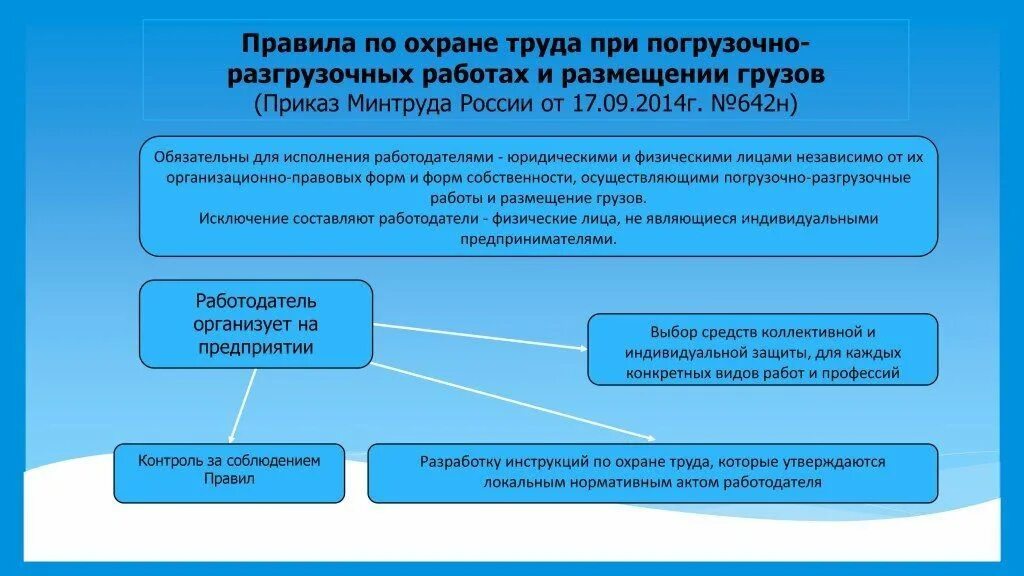 Правила по охране труда при погрузочно-разгрузочных работах и размещении грузов
(Приказ Минтруда России от 17.09.2014г. №642н)

Обязательны для исполнения работодателями - юридическими и физическими лицами независимо от их организационно-правовых форм и форм собственности, осуществляющими погрузочно-разгрузочные работы и размещение грузов.
Исключение составляют работодатели - физические лица, не являющиеся индивидуальными предпринимателями.

Работодатель организует на предприятии

Выбор средств коллективной и индивидуальной защиты, для каждых конкретных видов работ и профессий

Контроль за соблюдением Правил

Разработку инструкций по охране труда, которые утверждаются локальным нормативным актом работодателя